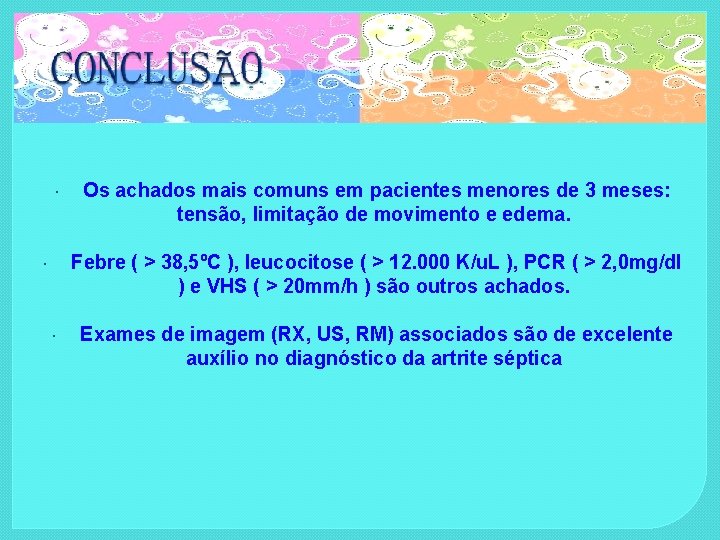 CONCLUSÃO

• Os achados mais comuns em pacientes menores de 3 meses: tensão, limitação de movimento e edema.

• Febre ( > 38,5ºC ), leucocitose ( > 12.000 K/uL ), PCR ( > 2,0mg/dl ) e VHS ( > 20mm/h ) são outros achados.

• Exames de imagem (RX, US, RM) associados são de excelente auxílio no diagnóstico da artrite séptica